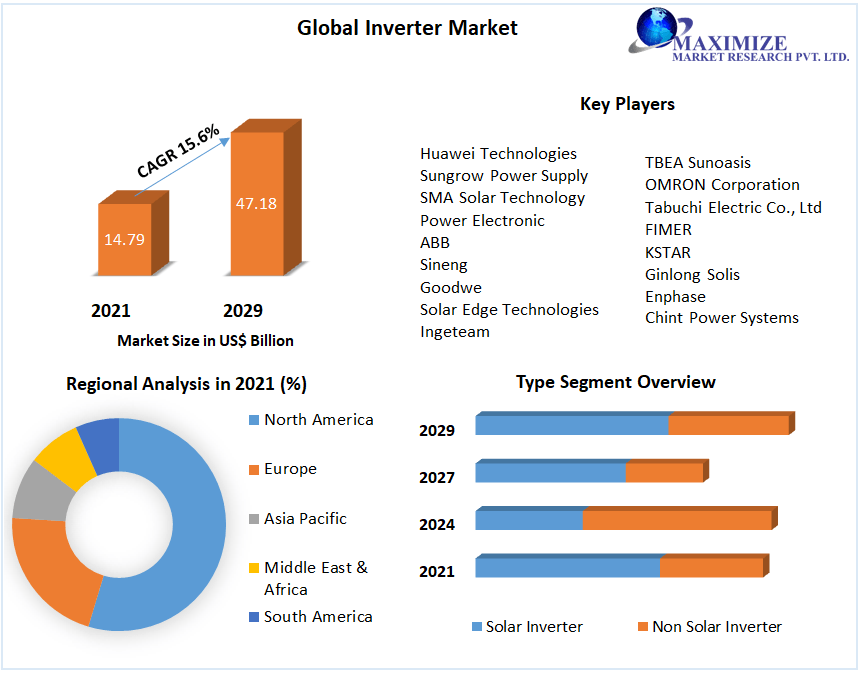 Global Inverter Market

MAXIMIZE
MARKET RESEARCH PVT. LTD.

CAGR 15.6%

14.79

47.18

2021

2029

Market Size in US$ Billion

Key Players

Huawei Technologies
Sungrow Power Supply
SMA Solar Technology
Power Electronic
ABB
Sineng
Goodwe
Solar Edge Technologies
Ingeteam

TBEA Sunoasis
OMRON Corporation
Tabuchi Electric Co., Ltd
FIMER
KSTAR
Ginlong Solis
Enphase
Chint Power Systems

Regional Analysis in 2021 (%)

North America
Europe
Asia Pacific
Middle East & Africa
South America

Type Segment Overview

2029
2027
2024
2021

Solar Inverter
Non Solar Inverter